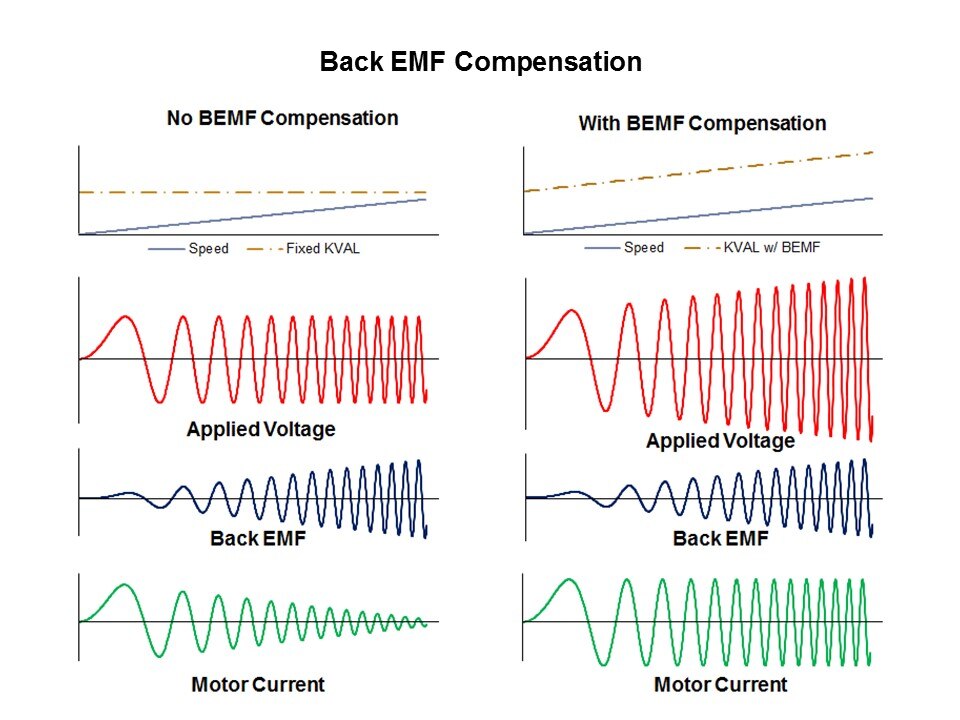 Back EMF Compensation

No BEMF Compensation

Speed
Fixed KVAL

Applied Voltage

Back EMF

Motor Current

With BEMF Compensation

Speed
KVAL w/ BEMF

Applied Voltage

Back EMF

Motor Current